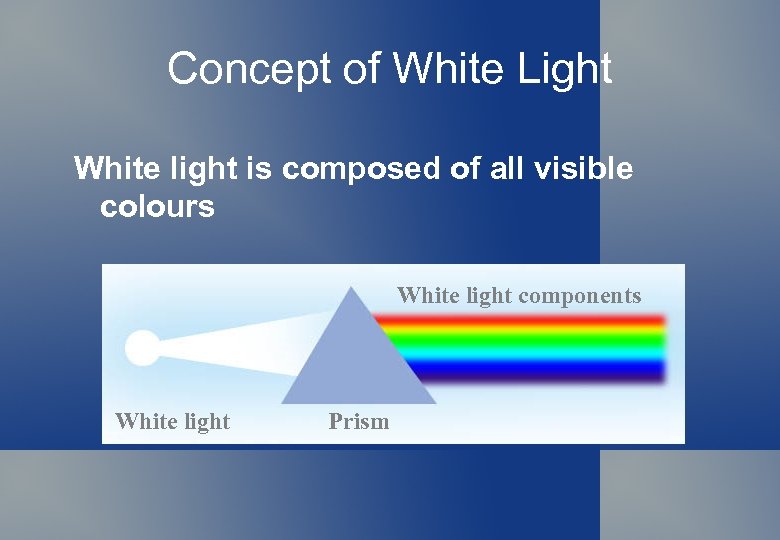 Concept of White Light

White light is composed of all visible colours

White light components

White light

Prism